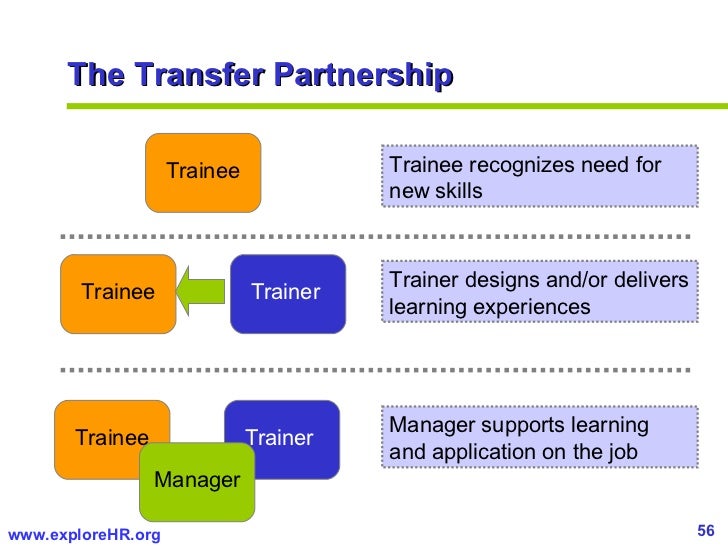 The Transfer Partnership

Trainee

Trainee recognizes need for new skills

Trainee

Trainer

Trainer designs and/or delivers learning experiences

Trainee

Trainer

Manager

Manager supports learning and application on the job

www.exploreHR.org

56